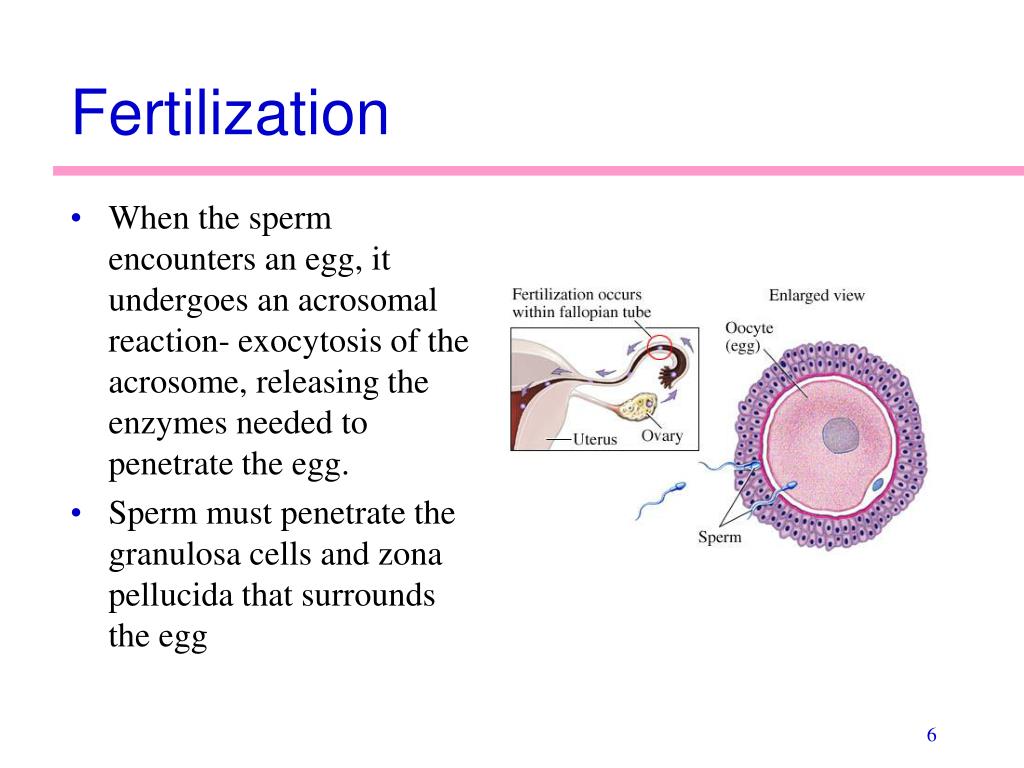 Fertilization

• When the sperm encounters an egg, it undergoes an acrosomal reaction- exocytosis of the acrosome, releasing the enzymes needed to penetrate the egg.

• Sperm must penetrate the granulosa cells and zona pellucida that surrounds the egg

Fertilization occurs within fallopian tube

Uterus

Ovary

Enlarged view

Oocyte (egg)

Sperm

6